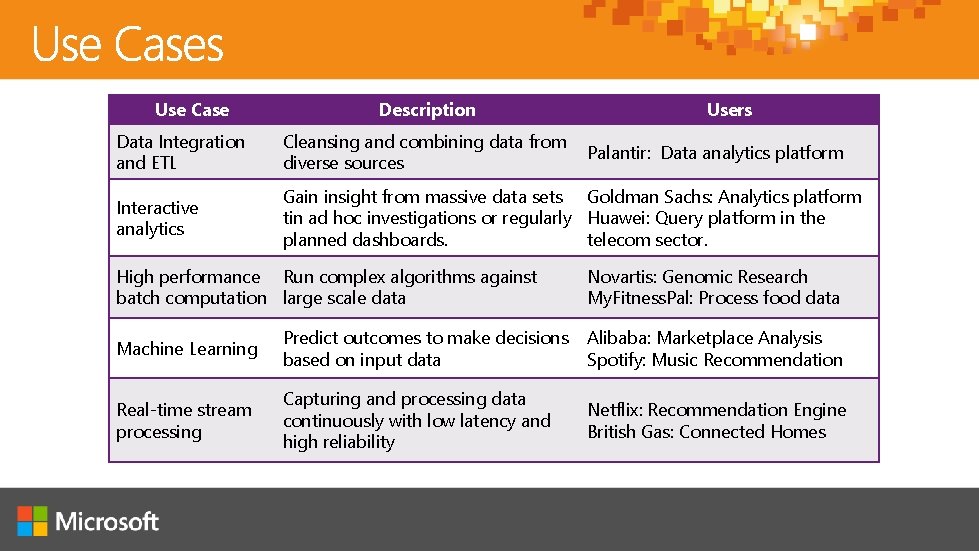 Use Cases

| Use Case | Description | Users |
|---|---|---|
| Data Integration and ETL | Cleansing and combining data from diverse sources | Palantir: Data analytics platform |
| Interactive analytics | Gain insight from massive data sets tin ad hoc investigations or regularly planned dashboards. | Goldman Sachs: Analytics platform Huawei: Query platform in the telecom sector. |
| High performance batch computation | Run complex algorithms against large scale data | Novartis: Genomic Research MyFitnessPal: Process food data |
| Machine Learning | Predict outcomes to make decisions based on input data | Alibaba: Marketplace Analysis Spotify: Music Recommendation |
| Real-time stream processing | Capturing and processing data continuously with low latency and high reliability | Netflix: Recommendation Engine British Gas: Connected Homes |

Microsoft